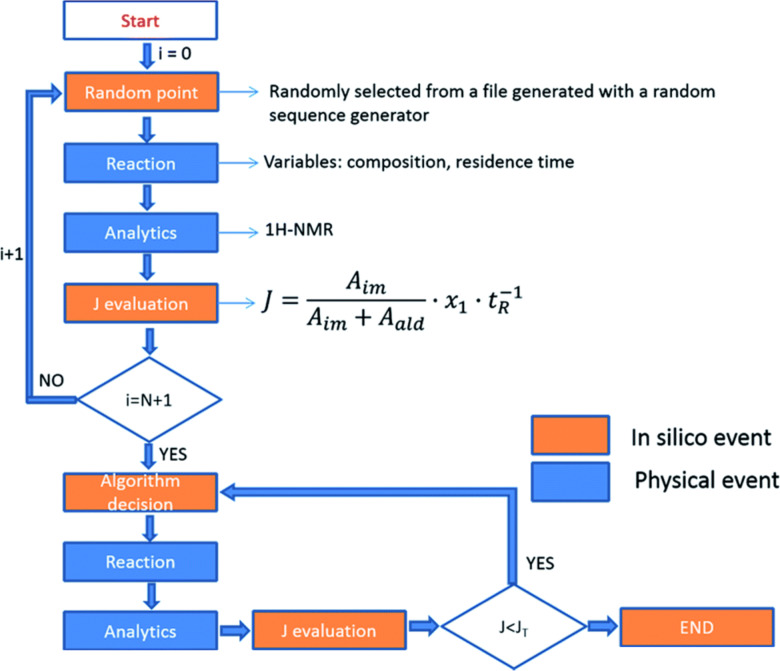 Start

i = 0

Random point

Randomly selected from a file generated with a random sequence generator

Reaction

Variables: composition, residence time

Analytics

1H-NMR

i+1

J evaluation

$J = \frac{A_{im}}{A_{im} + A_{ald}} \cdot x_1 \cdot t_R^{-1}$

NO

i=N+1

YES

In silico event

Physical event

Algorithm decision

Reaction

YES

Analytics

J evaluation

$J<J_T$

END